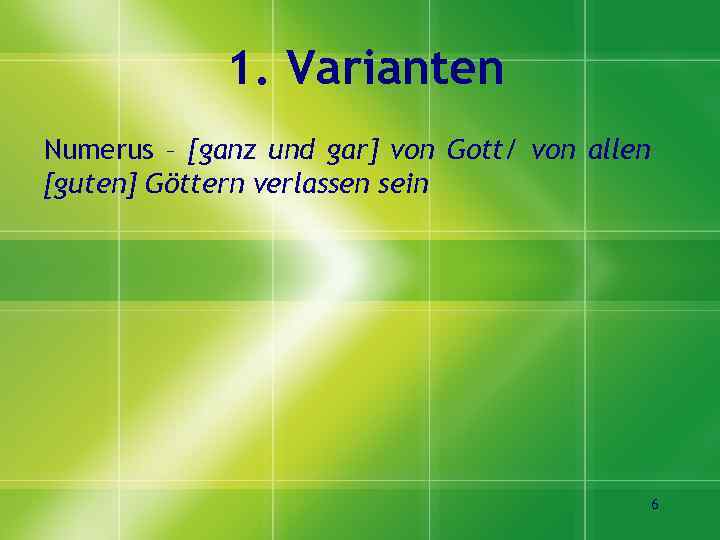 1. Varianten

Numerus – [ganz und gar] von Gott/ von allen [guten] Göttern verlassen sein

6